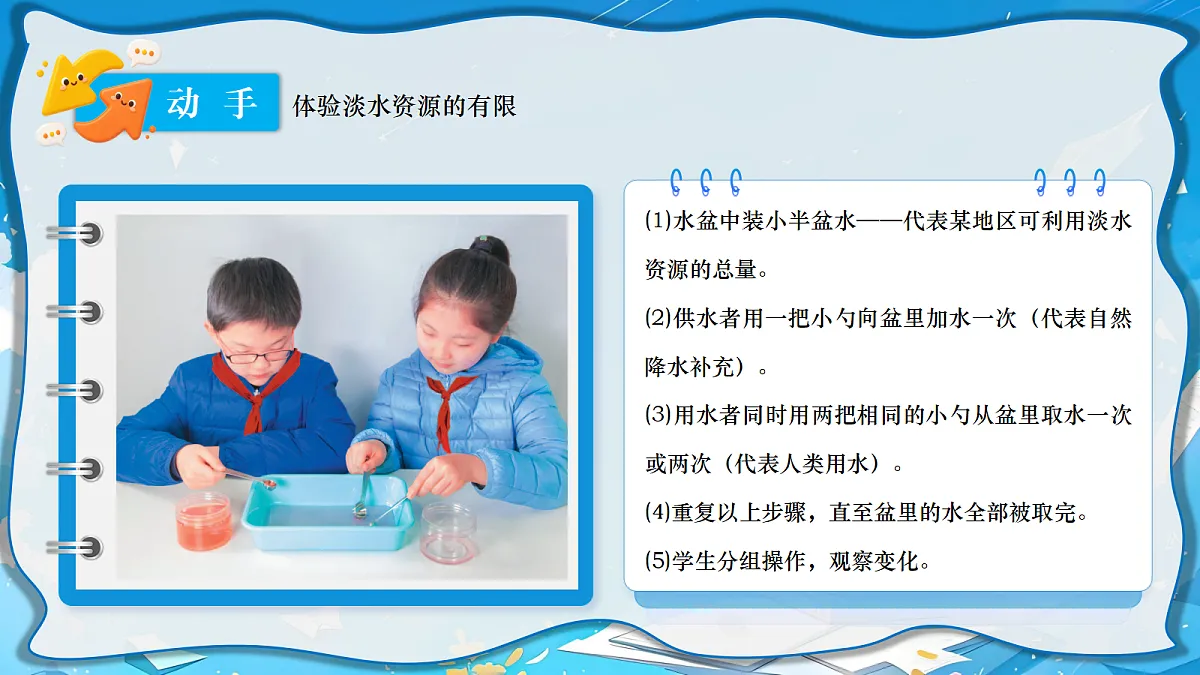 动 手 体验淡水资源的有限

⑴水盆中装小半盆水——代表某地区可利用淡水资源的总量。

⑵供水者用一把小勺向盆里加水一次（代表自然降水补充）。

⑶用水者同时用两把相同的小勺从盆里取水一次或两次（代表人类用水）。

⑷重复以上步骤，直至盆里的水全部被取完。

⑸学生分组操作，观察变化。